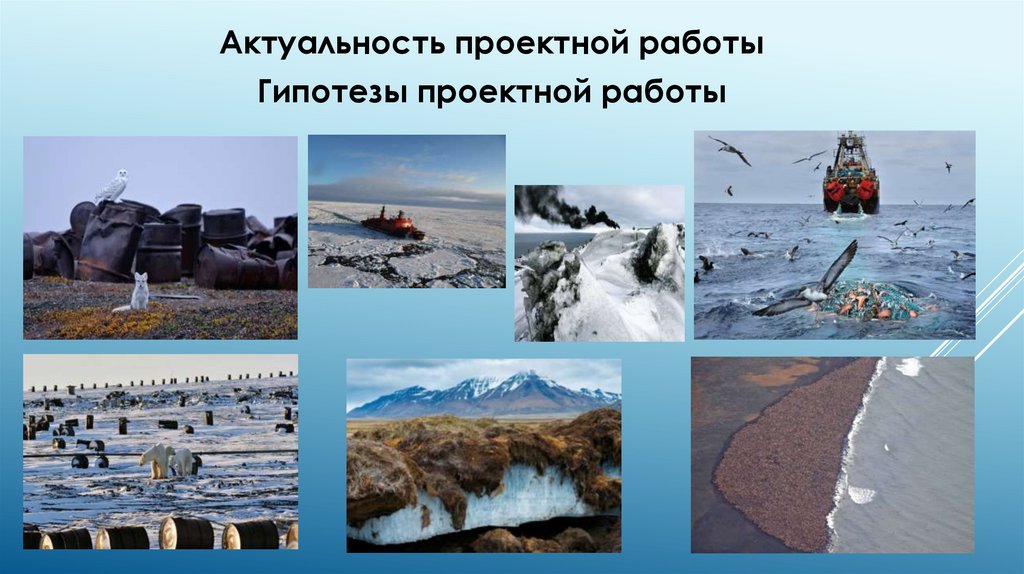 Актуальность проектной работы
Гипотезы проектной работы